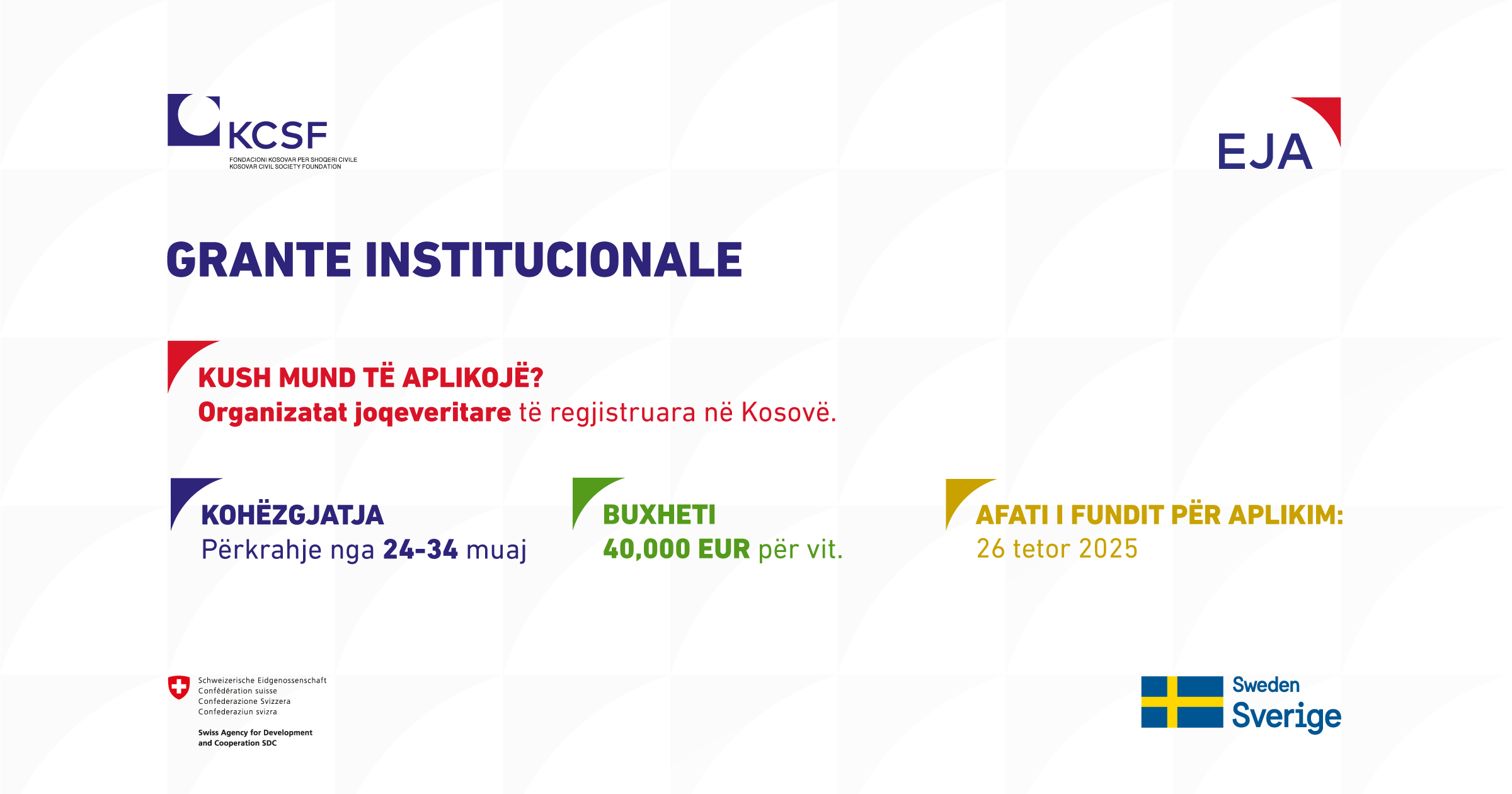 KCSF
FONDACIONI KOSOVAR PER SHOQERI CIVILE
KOSOVAR CIVIL SOCIETY FOUNDATION

EJA

GRANTE INSTITUCIONALE

KUSH MUND TË APLIKOJË?
Organizatat joqeveritare të regjistruara në Kosovë.

KOHËZGJATJA
Përkrahje nga 24-34 muaj

BUXHETI
40,000 EUR për vit.

AFATI I FUNDIT PËR APLIKIM:
26 tetor 2025

Schweizerische Eidgenossenschaft
Confédération suisse
Confederazione Svizzera
Confederaziun svizra

Swiss Agency for Development and Cooperation SDC

Sweden
Sverige